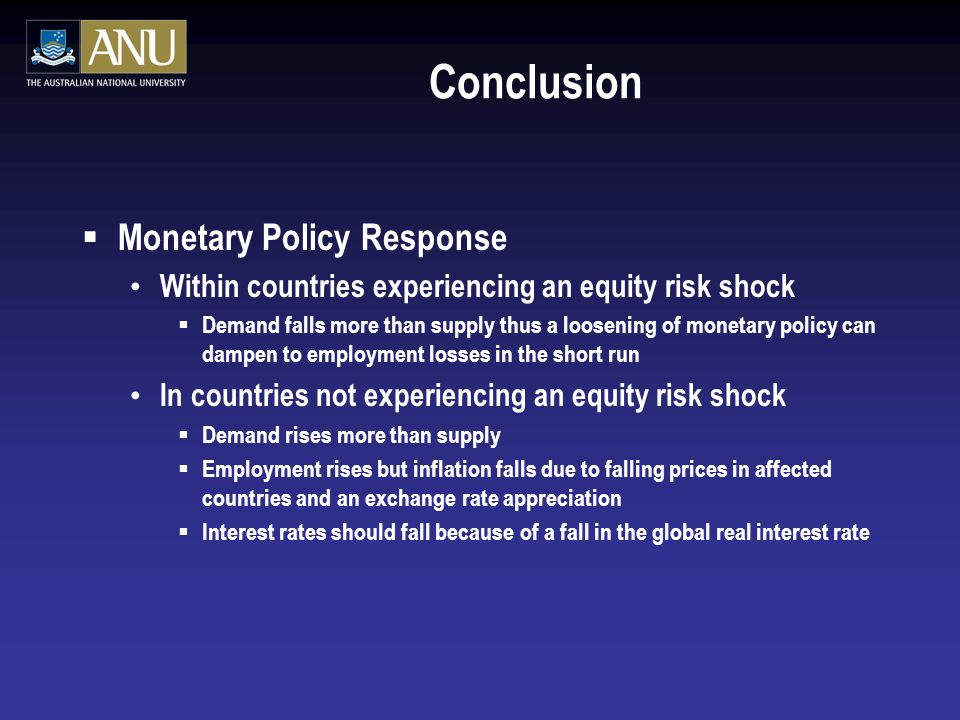 ANU
THE AUSTRALIAN NATIONAL UNIVERSITY

Conclusion

▪ Monetary Policy Response
• Within countries experiencing an equity risk shock
▪ Demand falls more than supply thus a loosening of monetary policy can dampen to employment losses in the short run
• In countries not experiencing an equity risk shock
▪ Demand rises more than supply
▪ Employment rises but inflation falls due to falling prices in affected countries and an exchange rate appreciation
▪ Interest rates should fall because of a fall in the global real interest rate